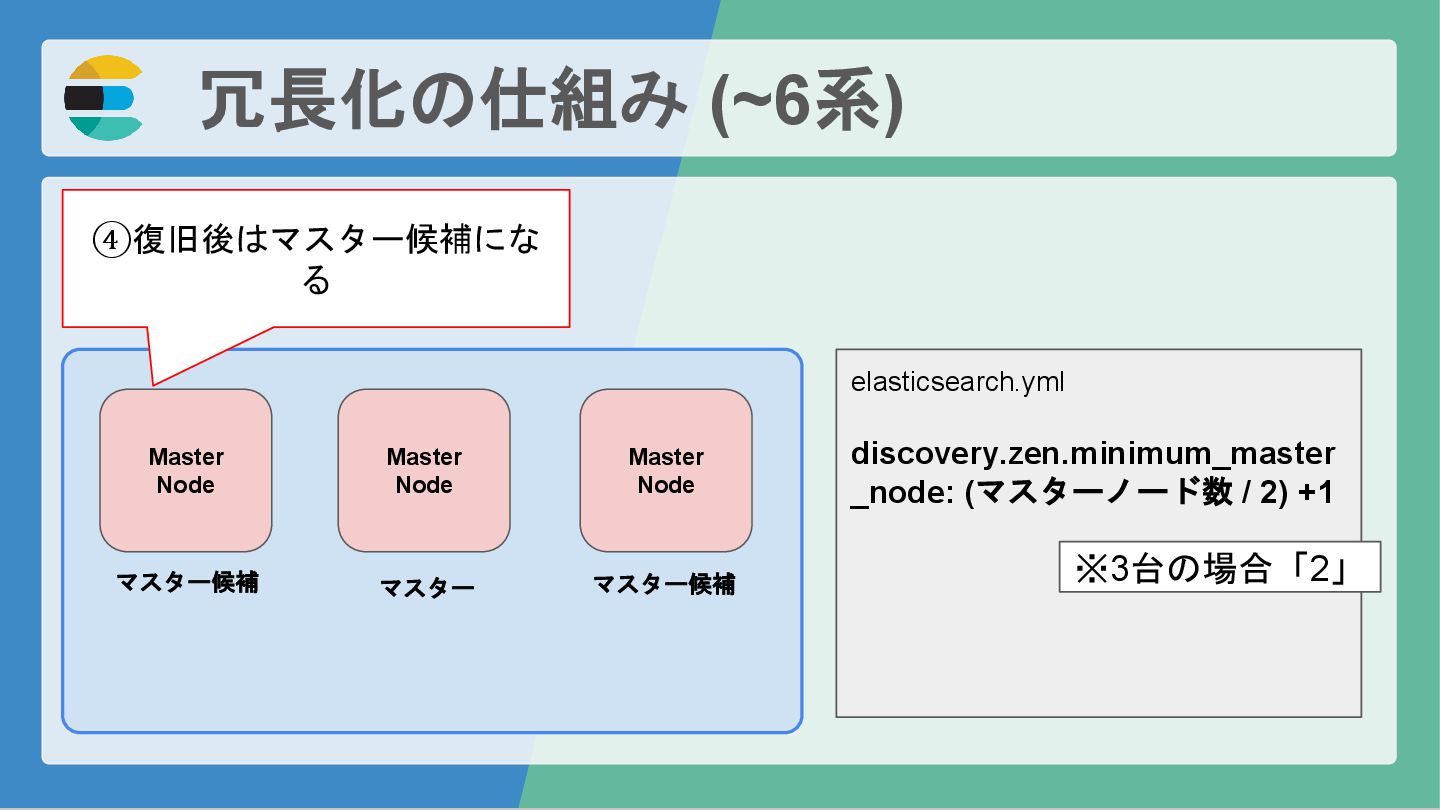 冗長化の仕組み (~6系)

④復旧後はマスター候補になる

Master Node

マスター候補

Master Node

マスター

Master Node

マスター候補

elasticsearch.yml

discovery.zen.minimum_master_node: (マスターノード数 / 2) +1

※3台の場合「2」